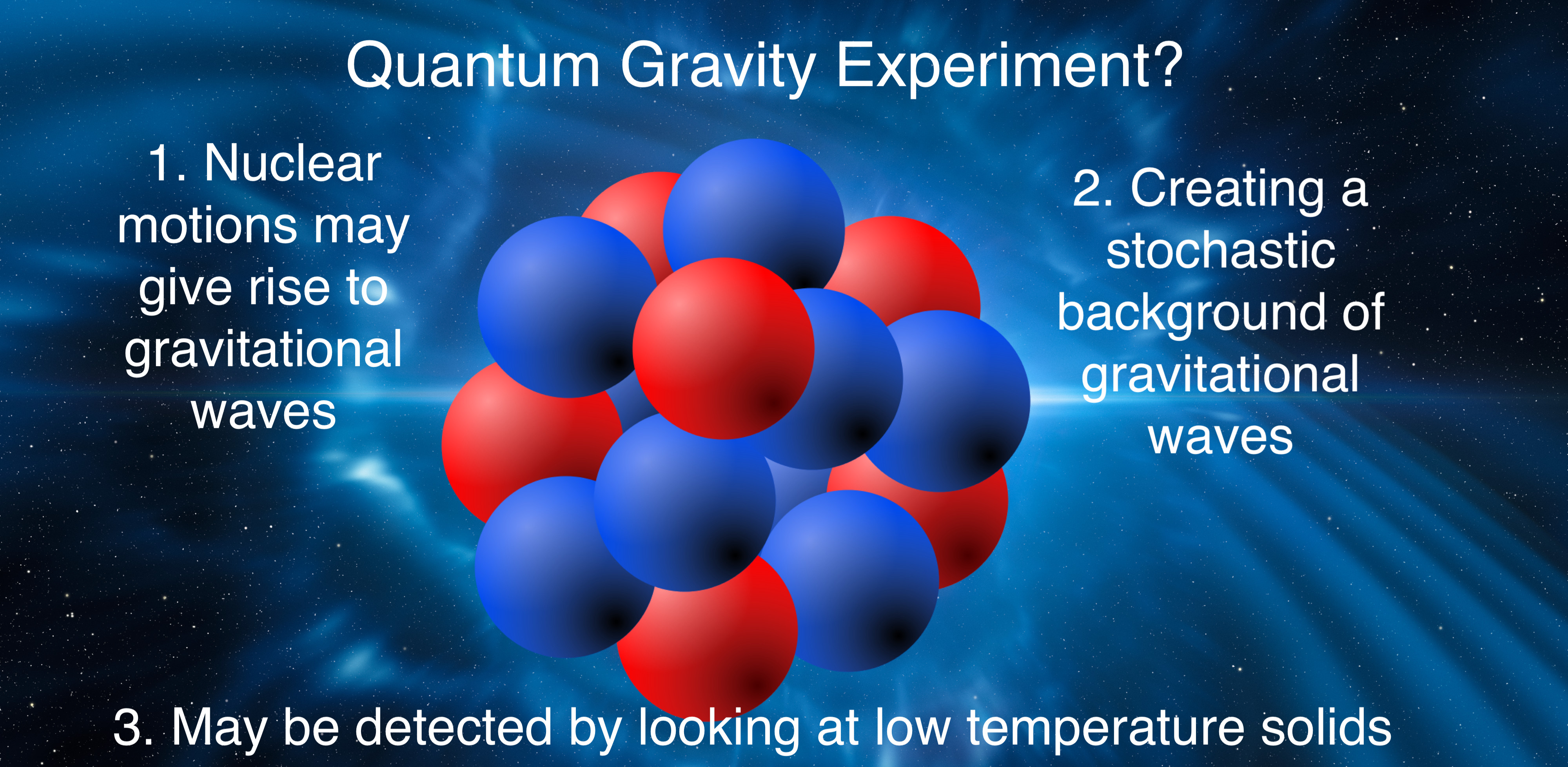 Quantum Gravity Experiment?

1. Nuclear motions may give rise to gravitational waves

2. Creating a stochastic background of gravitational waves

3. May be detected by looking at low temperature solids